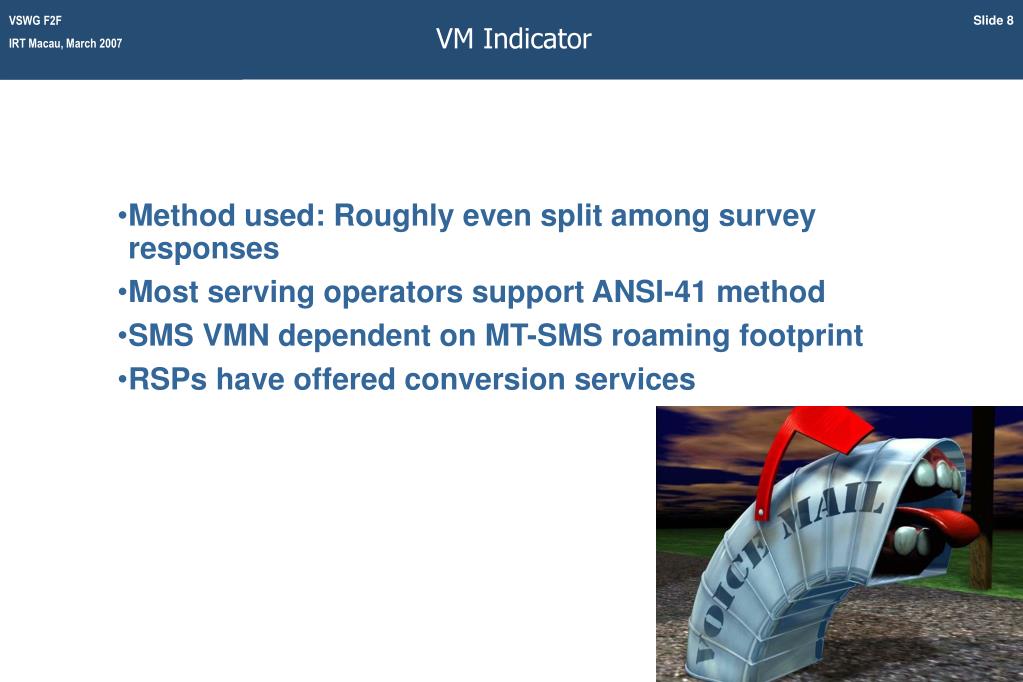 VSWG F2F
IRT Macau, March 2007

VM Indicator

Slide 8

•Method used: Roughly even split among survey responses
•Most serving operators support ANSI-41 method
•SMS VMN dependent on MT-SMS roaming footprint
•RSPs have offered conversion services

VOICE MAIL